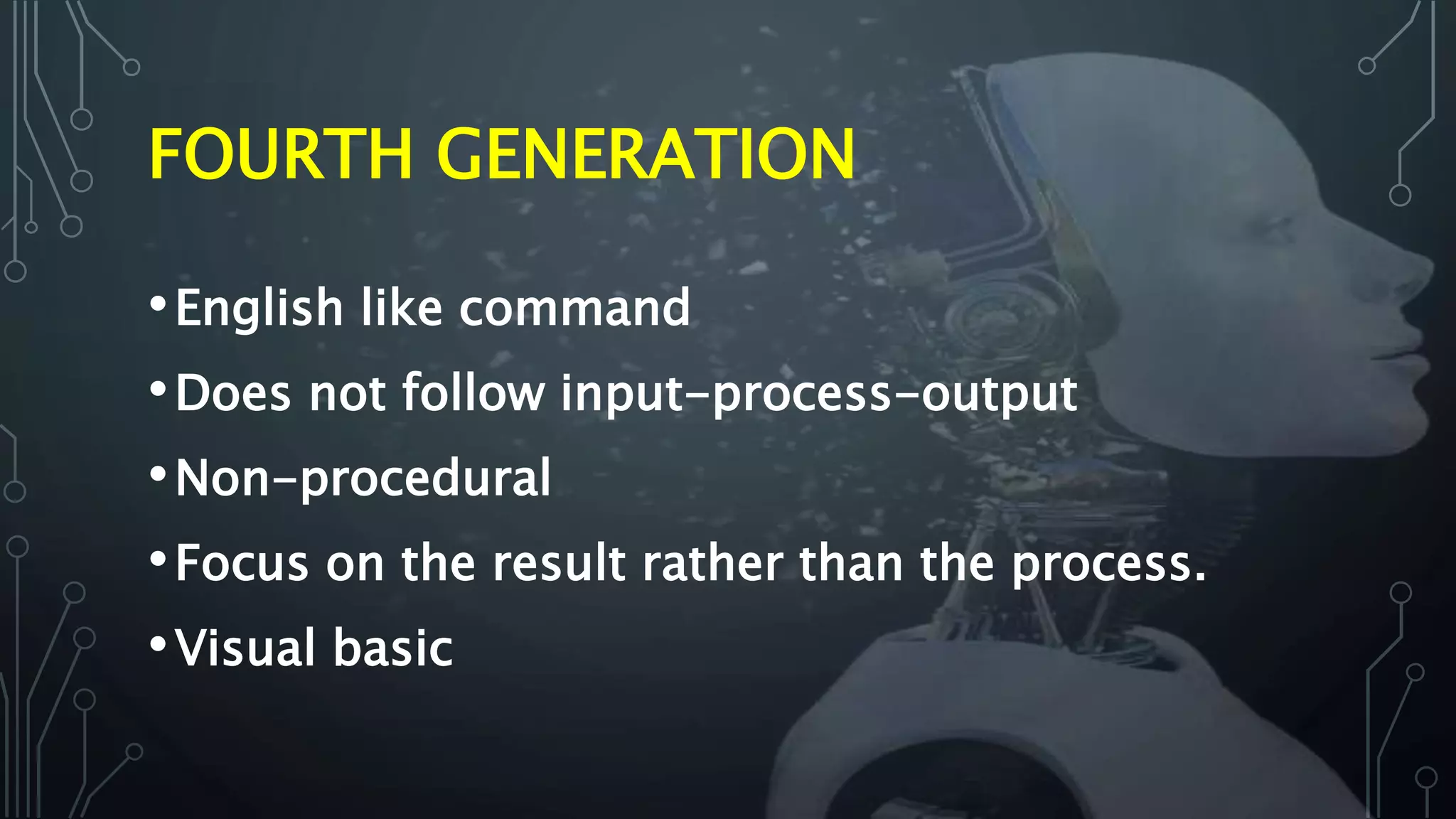 FOURTH GENERATION

• English like command
• Does not follow input-process-output
• Non-procedural
• Focus on the result rather than the process.
• Visual basic